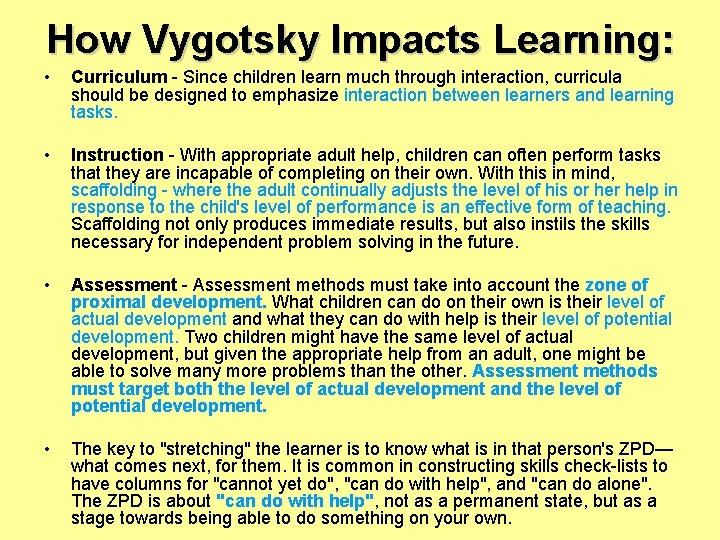 How Vygotsky Impacts Learning:

• Curriculum - Since children learn much through interaction, curricula should be designed to emphasize interaction between learners and learning tasks.

• Instruction - With appropriate adult help, children can often perform tasks that they are incapable of completing on their own. With this in mind, scaffolding - where the adult continually adjusts the level of his or her help in response to the child's level of performance is an effective form of teaching. Scaffolding not only produces immediate results, but also instils the skills necessary for independent problem solving in the future.

• Assessment - Assessment methods must take into account the zone of proximal development. What children can do on their own is their level of actual development and what they can do with help is their level of potential development. Two children might have the same level of actual development, but given the appropriate help from an adult, one might be able to solve many more problems than the other. Assessment methods must target both the level of actual development and the level of potential development.

• The key to "stretching" the learner is to know what is in that person's ZPD—what comes next, for them. It is common in constructing skills check-lists to have columns for "cannot yet do", "can do with help", and "can do alone". The ZPD is about "can do with help", not as a permanent state, but as a stage towards being able to do something on your own.